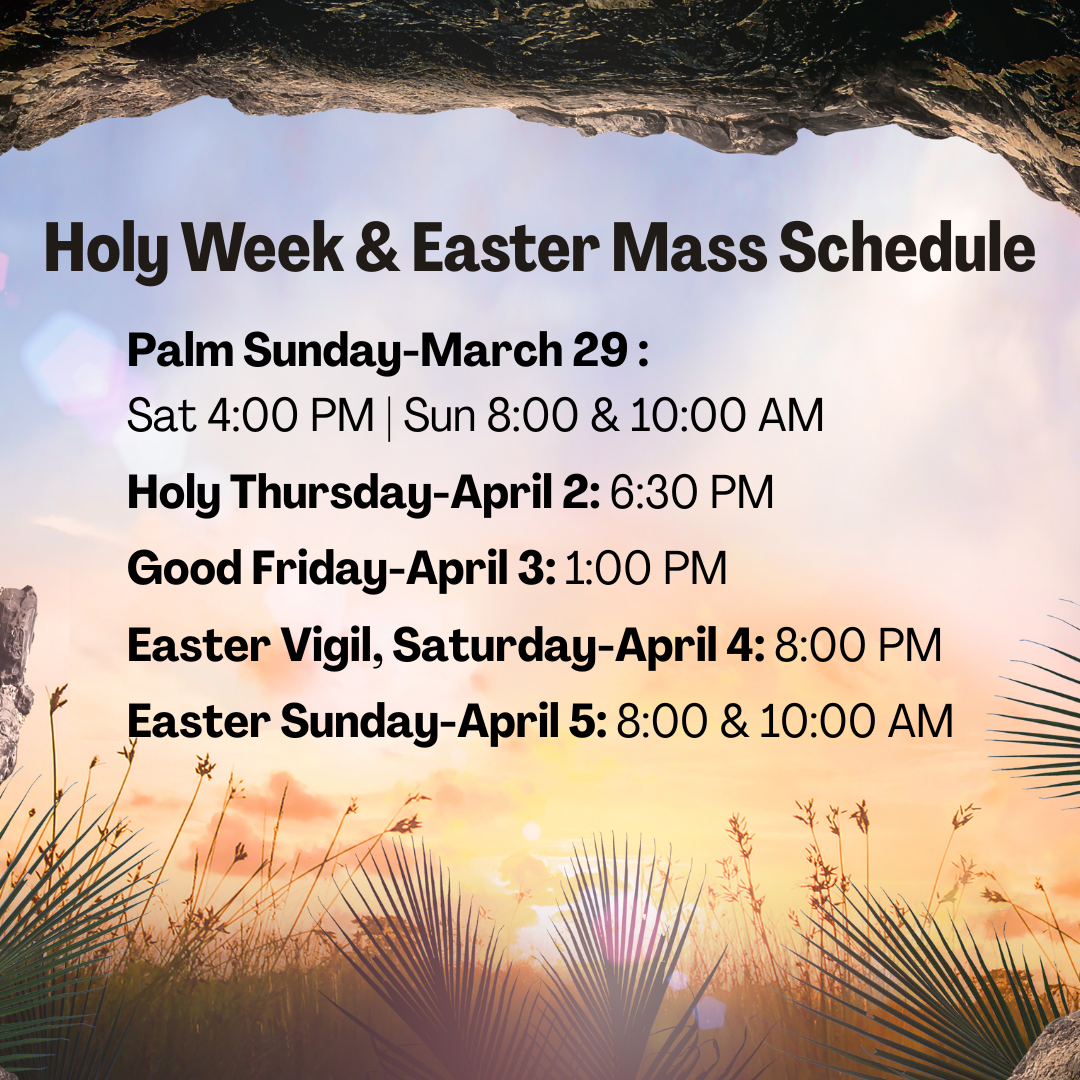 Holy Week & Easter Mass Schedule

Palm Sunday-March 29 :
Sat 4:00 PM | Sun 8:00 & 10:00 AM

Holy Thursday-April 2: 6:30 PM

Good Friday-April 3: 1:00 PM

Easter Vigil, Saturday-April 4: 8:00 PM

Easter Sunday-April 5: 8:00 & 10:00 AM